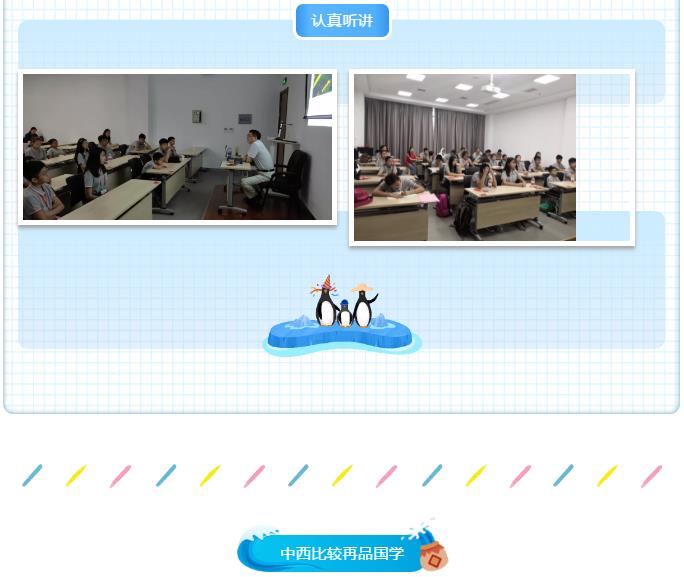 认真听讲

中西比较再品国学